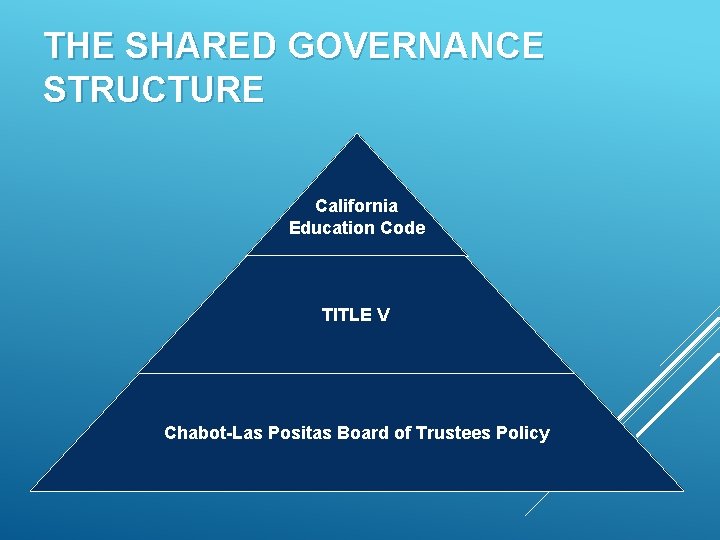 THE SHARED GOVERNANCE STRUCTURE

California Education Code

TITLE V

Chabot-Las Positas Board of Trustees Policy